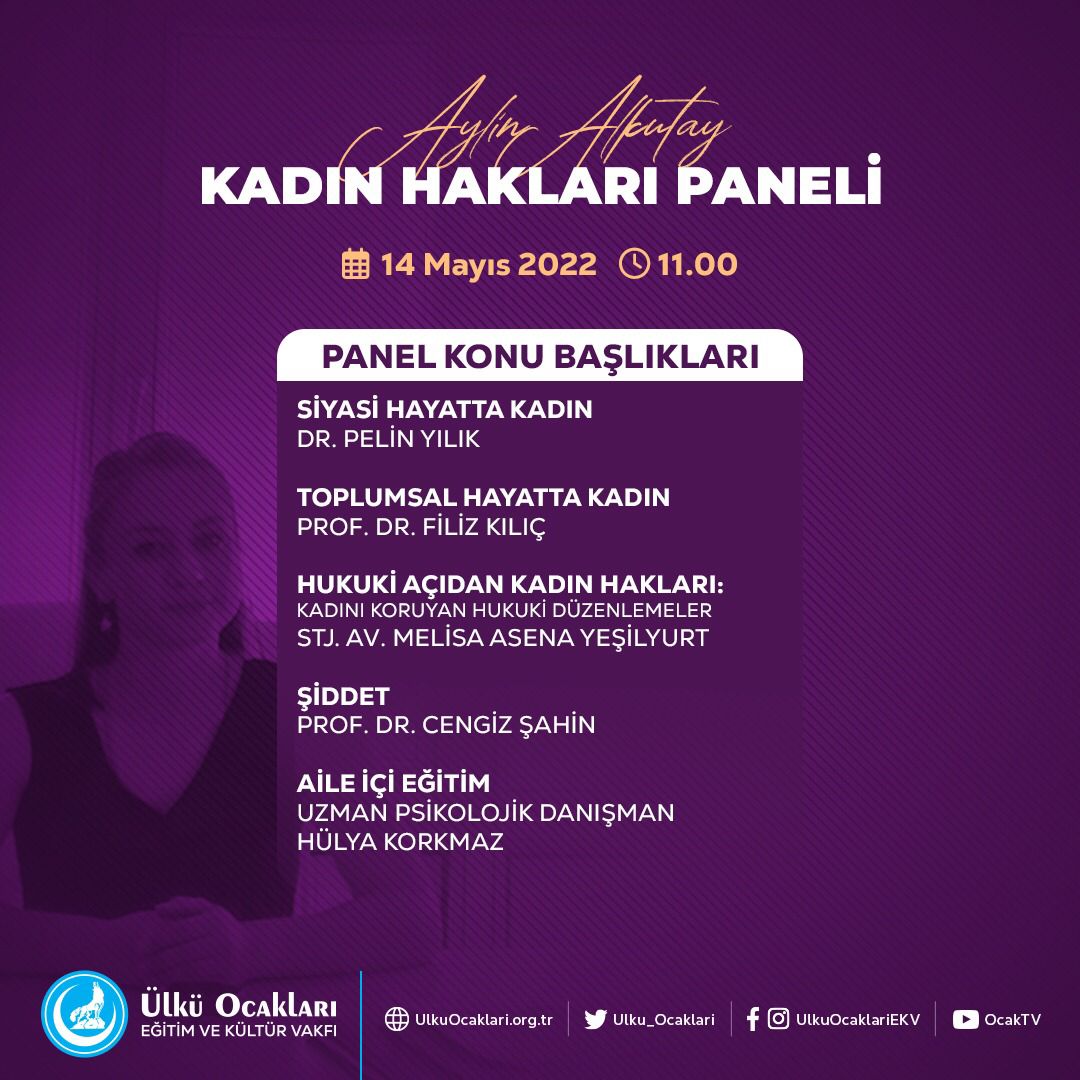 Aylin Alkutay
KADIN HAKLARI PANELİ

14 Mayıs 2022 11.00

PANEL KONU BAŞLIKLARI

SİYASİ HAYATTA KADIN
DR. PELİN YILIK

TOPLUMSAL HAYATTA KADIN
PROF. DR. FİLİZ KILIÇ

HUKUKİ AÇIDAN KADIN HAKLARI:
KADINI KORUYAN HUKUKİ DÜZENLEMELER
STJ. AV. MELİSA ASENA YEŞİLYURT

ŞİDDET
PROF. DR. CENGİZ ŞAHİN

AİLE İÇİ EĞİTİM
UZMAN PSİKOLOJİK DANIŞMAN
HÜLYA KORKMAZ

Ülkü Ocakları
EĞİTİM VE KÜLTÜR VAKFI

UlkuOcaklari.org.tr Ulku_Ocaklari UlkuOcaklariEKV OcakTV